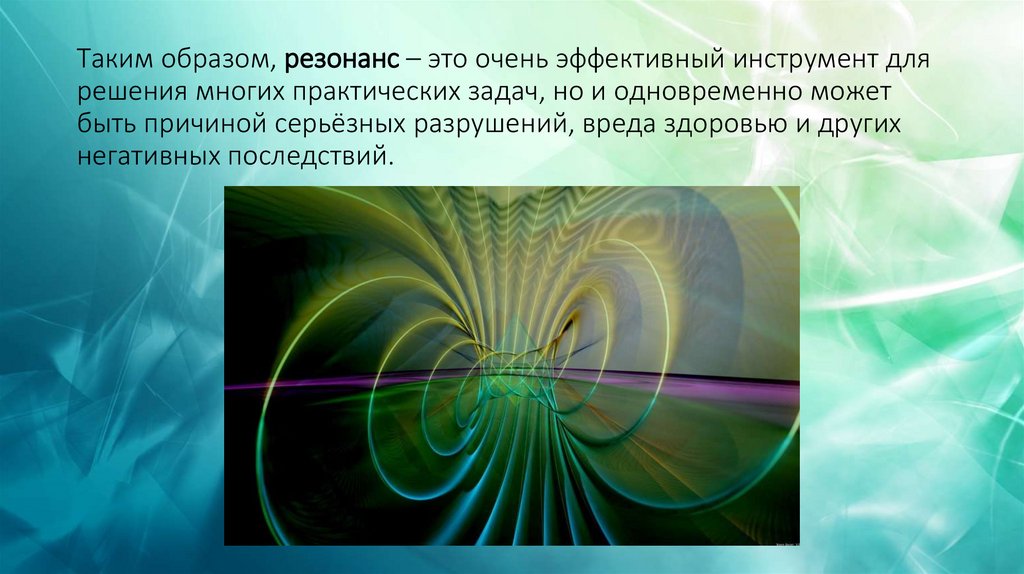 Таким образом, резонанс – это очень эффективный инструмент для решения многих практических задач, но и одновременно может быть причиной серьёзных разрушений, вреда здоровью и других негативных последствий.